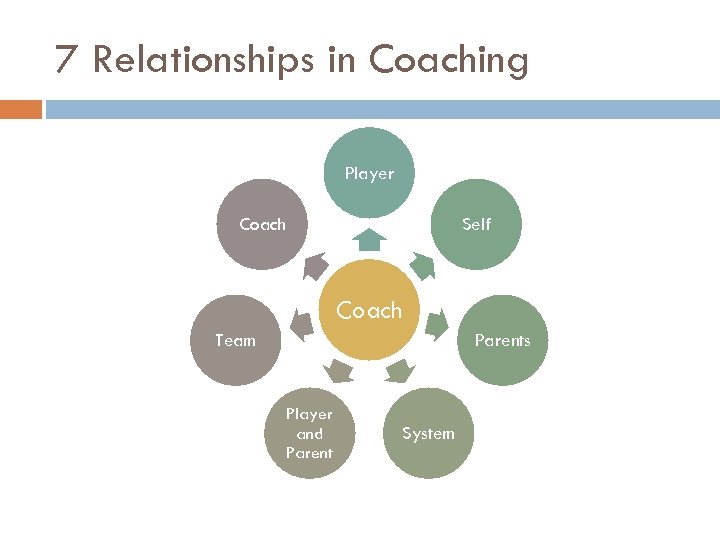 7 Relationships in Coaching

Coach

Player

Self

Parents

System

Player and Parent

Team

Coach